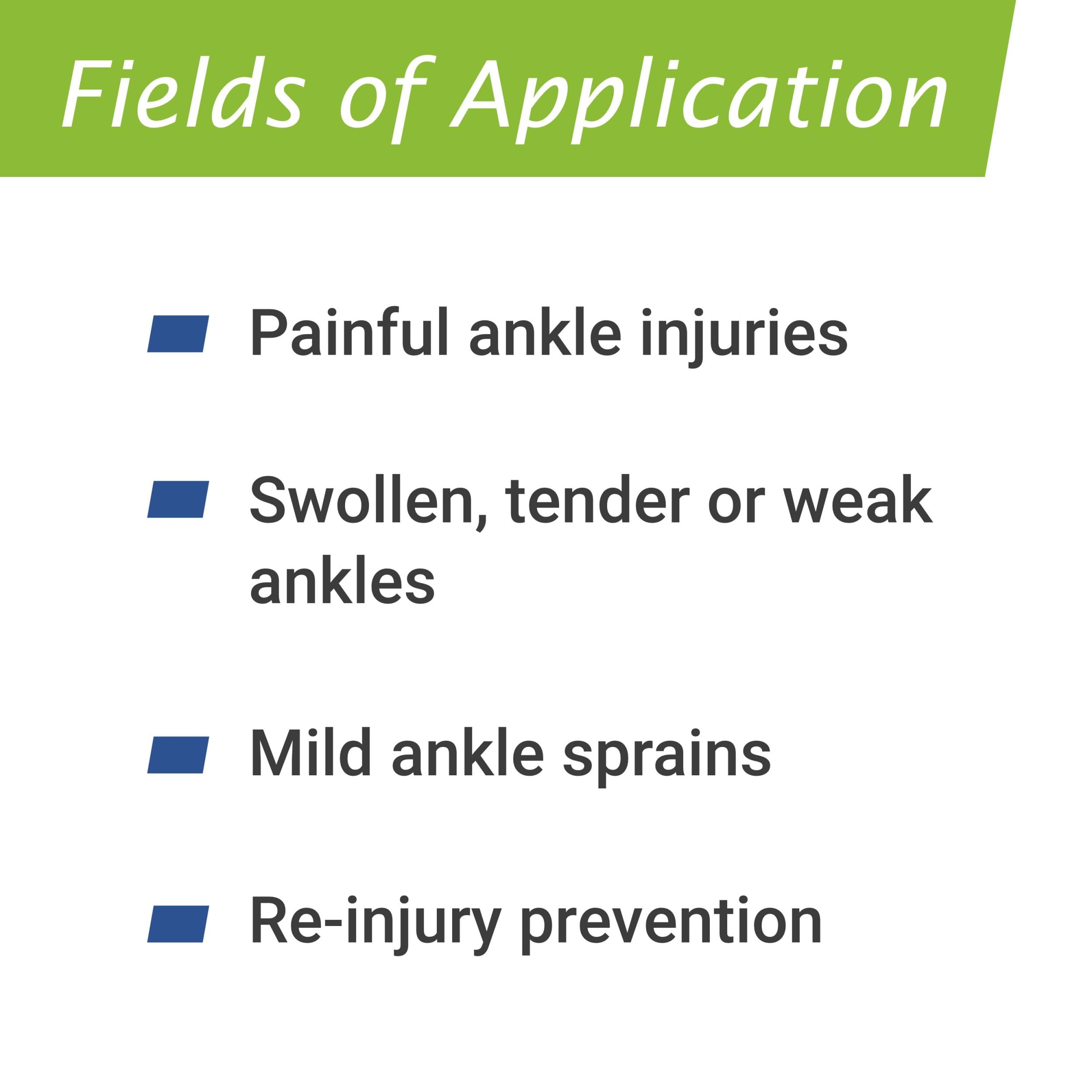 Fields of Application

Painful ankle injuries

Swollen, tender or weak ankles

Mild ankle sprains

Re-injury prevention